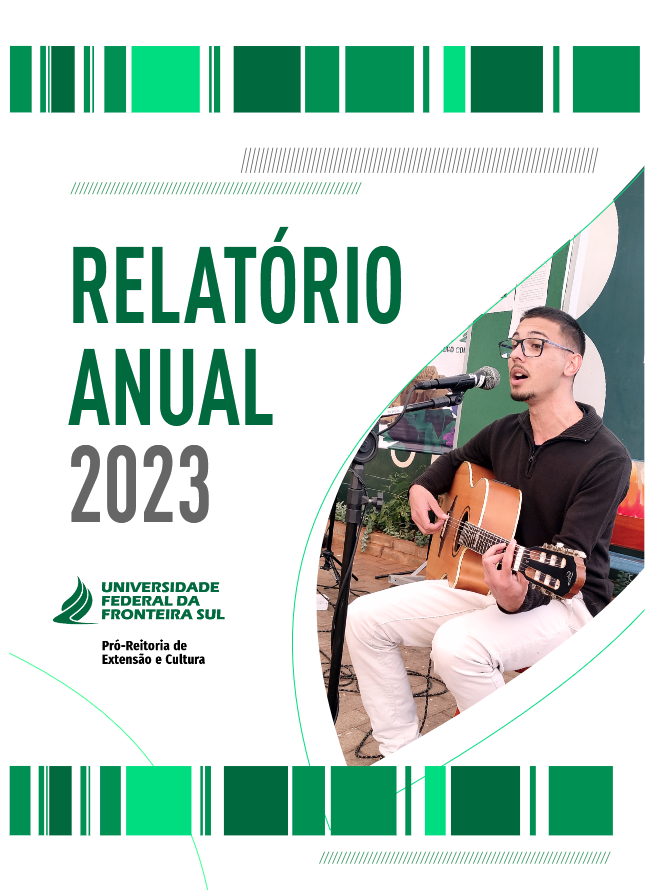 RELATÓRIO
ANUAL
2023

UNIVERSIDADE
FEDERAL DA
FRONTEIRA SUL

Pró-Reitoria de
Extensão e Cultura